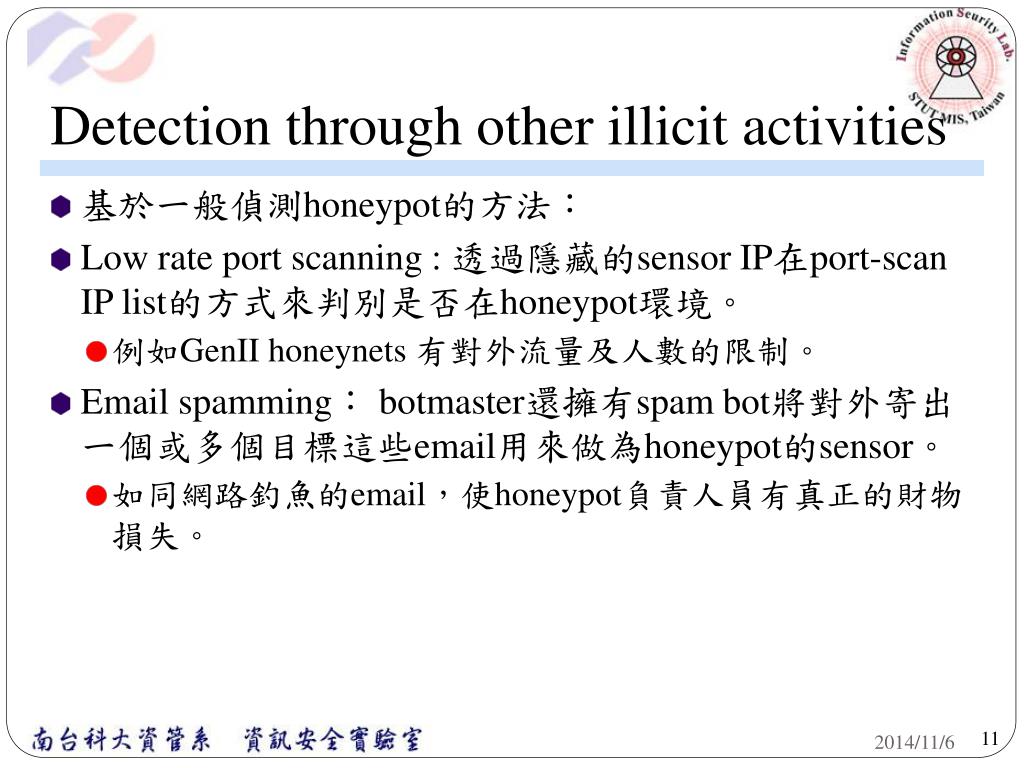 Information Security Lab.
STUT MIS, Taiwan

Detection through other illicit activities

基於一般偵測honeypot的方法：

Low rate port scanning : 透過隱藏的sensor IP在port-scan IP list的方式來判別是否在honeypot環境。

例如GenII honeynets 有對外流量及人數的限制。

Email spamming： botmaster還擁有spam bot將對外寄出一個或多個目標這些email用來做為honeypot的sensor。

如同網路釣魚的email，使honeypot負責人員有真正的財物損失。

南台科大資管系　資訊安全實驗室

2014/11/6　11